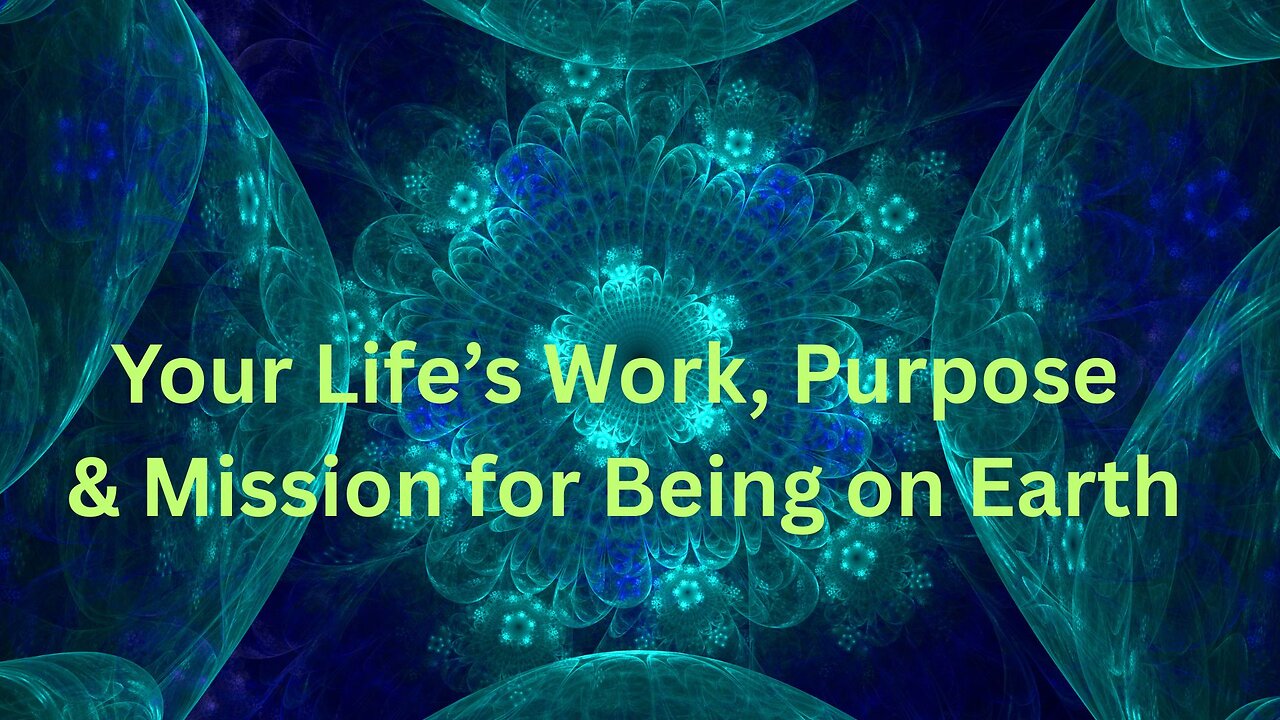 Your Life’s Work, Purpose & Mission for Being on Earth